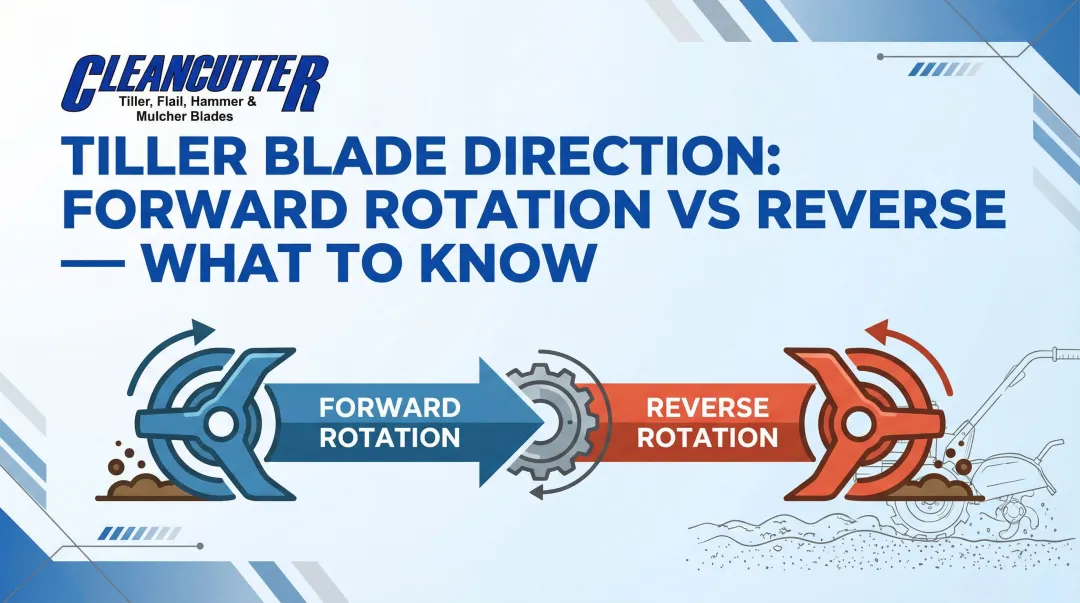 CLEANCUTTER
Tiller, Flail, Hammer & Mulcher Blades

TILLER BLADE DIRECTION: FORWARD ROTATION VS REVERSE — WHAT TO KNOW

FORWARD ROTATION

REVERSE ROTATION